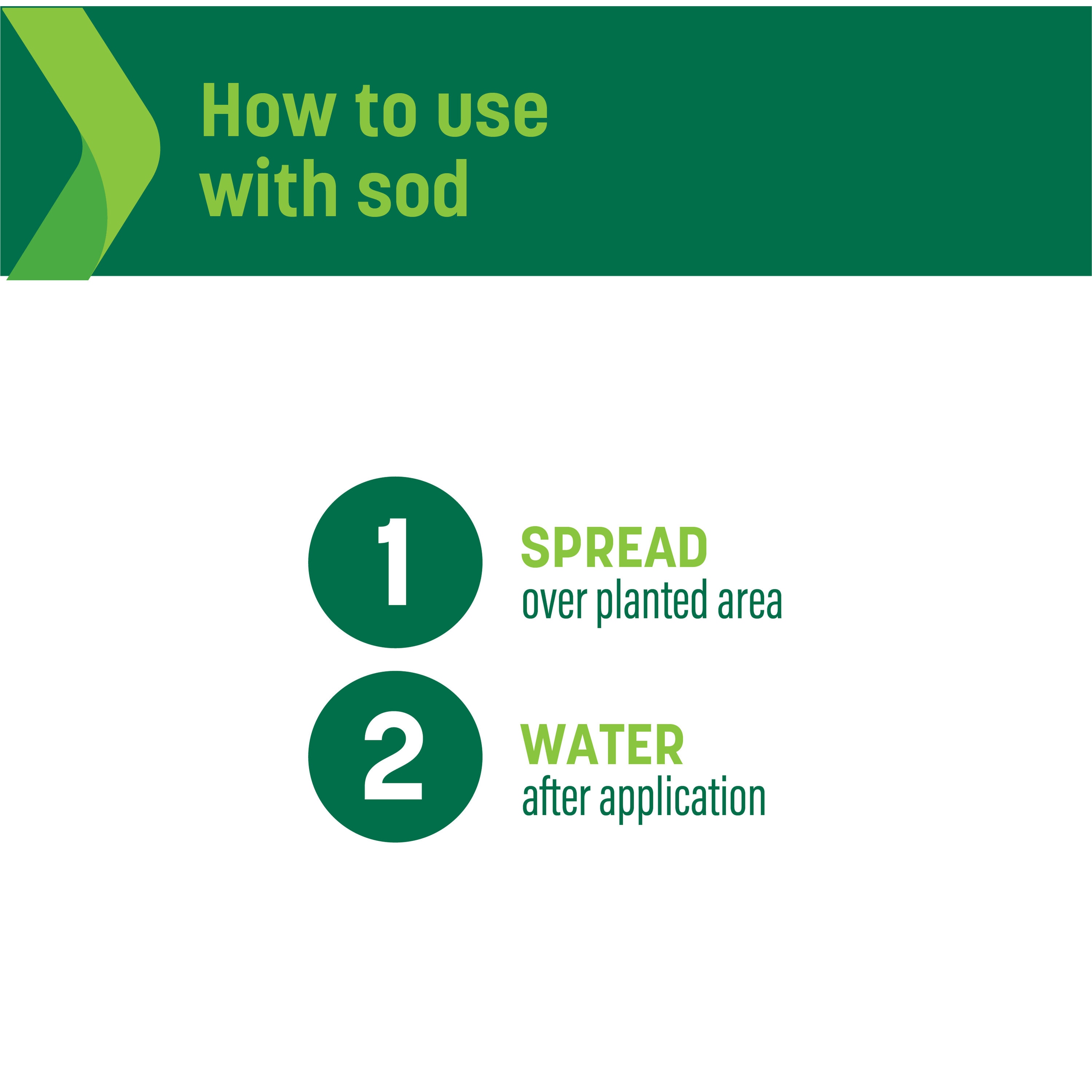 How to use with sod

1

SPREAD
over planted area

2

WATER
after application